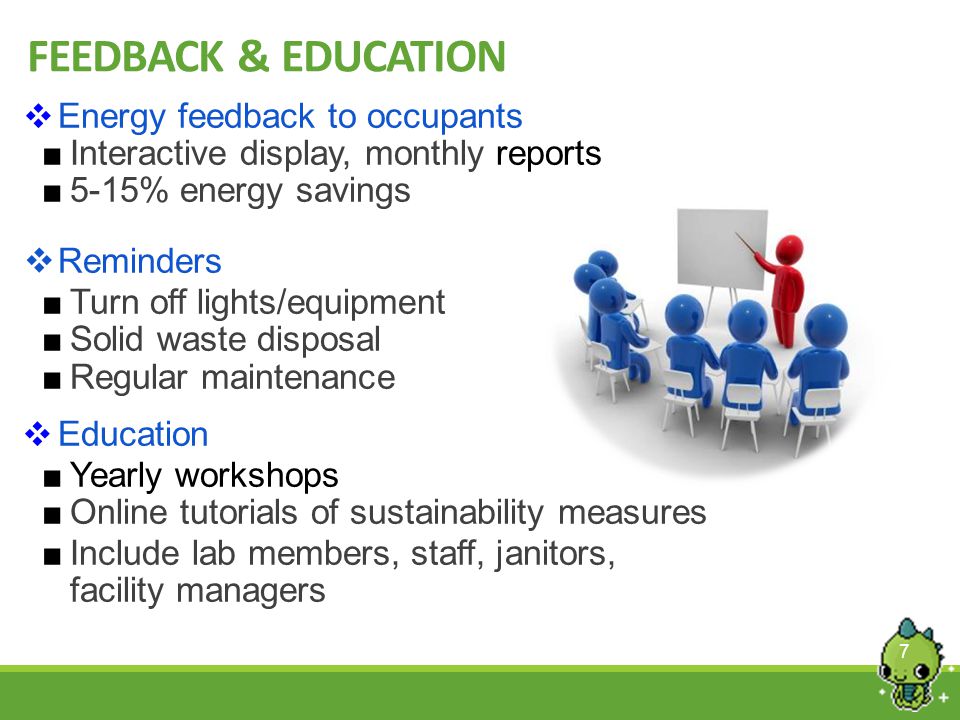 FEEDBACK & EDUCATION

❖ Energy feedback to occupants
■ Interactive display, monthly reports
■ 5-15% energy savings

❖ Reminders
■ Turn off lights/equipment
■ Solid waste disposal
■ Regular maintenance

❖ Education
■ Yearly workshops
■ Online tutorials of sustainability measures
■ Include lab members, staff, janitors, facility managers

7